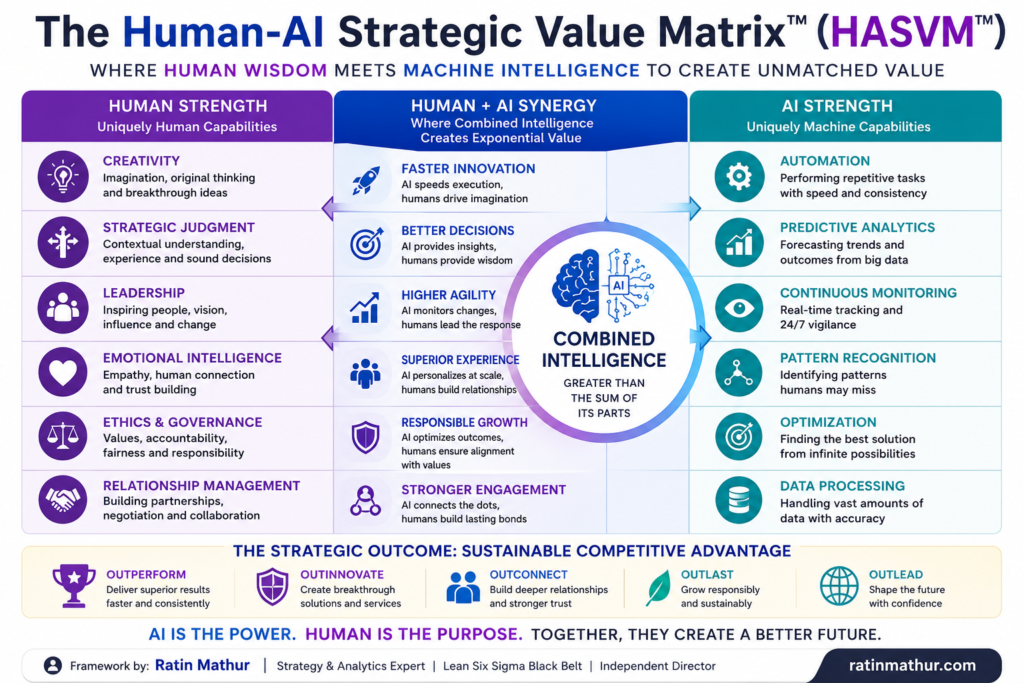 The Human-AI Strategic Value Matrix™ (HASVM™)

WHERE HUMAN WISDOM MEETS MACHINE INTELLIGENCE TO CREATE UNMATCHED VALUE

HUMAN STRENGTH
Uniquely Human Capabilities

CREATIVITY
Imagination, original thinking and breakthrough ideas

STRATEGIC JUDGMENT
Contextual understanding, experience and sound decisions

LEADERSHIP
Inspiring people, vision, influence and change

EMOTIONAL INTELLIGENCE
Empathy, human connection and trust building

ETHICS & GOVERNANCE
Values, accountability, fairness and responsibility

RELATIONSHIP MANAGEMENT
Building partnerships, negotiation and collaboration

HUMAN + AI SYNERGY
Where Combined Intelligence Creates Exponential Value

FASTER INNOVATION
AI speeds execution, humans drive imagination

BETTER DECISIONS
AI provides insights, humans provide wisdom

HIGHER AGILITY
AI monitors changes, humans lead the response

SUPERIOR EXPERIENCE
AI personalizes at scale, humans build relationships

RESPONSIBLE GROWTH
AI optimizes outcomes, humans ensure alignment with values

STRONGER ENGAGEMENT
AI connects the dots, humans build lasting bonds

AI

COMBINED INTELLIGENCE
GREATER THAN THE SUM OF ITS PARTS

AI STRENGTH
Uniquely Machine Capabilities

AUTOMATION
Performing repetitive tasks with speed and consistency

PREDICTIVE ANALYTICS
Forecasting trends and outcomes from big data

CONTINUOUS MONITORING
Real-time tracking and 24/7 vigilance

PATTERN RECOGNITION
Identifying patterns humans may miss

OPTIMIZATION
Finding the best solution from infinite possibilities

DATA PROCESSING
Handling vast amounts of data with accuracy

THE STRATEGIC OUTCOME: SUSTAINABLE COMPETITIVE ADVANTAGE

OUTPERFORM
Deliver superior results faster and consistently

OUTINNOVATE
Create breakthrough solutions and services

OUTCONNECT
Build deeper relationships and stronger trust

OUTLAST
Grow responsibly and sustainably

OUTLEAD
Shape the future with confidence

AI IS THE POWER. HUMAN IS THE PURPOSE. TOGETHER, THEY CREATE A BETTER FUTURE.

Framework by: Ratin Mathur | Strategy & Analytics Expert | Lean Six Sigma Black Belt | Independent Director

ratinmathur.com